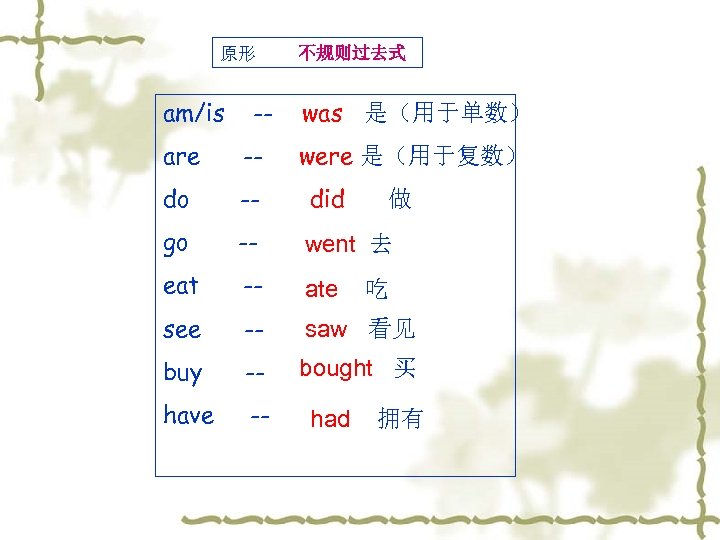 原形　不规则过去式

am/is -- was 是（用于单数）

are -- were 是（用于复数）

do -- did 做

go -- went 去

eat -- ate 吃

see -- saw 看见

buy -- bought 买

have -- had 拥有